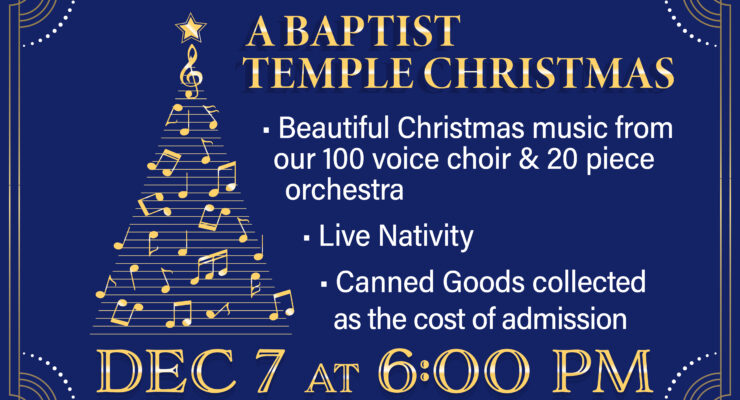 A BAPTIST TEMPLE CHRISTMAS

▪ Beautiful Christmas music from our 100 voice choir & 20 piece orchestra

▪ Live Nativity

▪ Canned Goods collected as the cost of admission

DEC 7 AT 6:00 PM